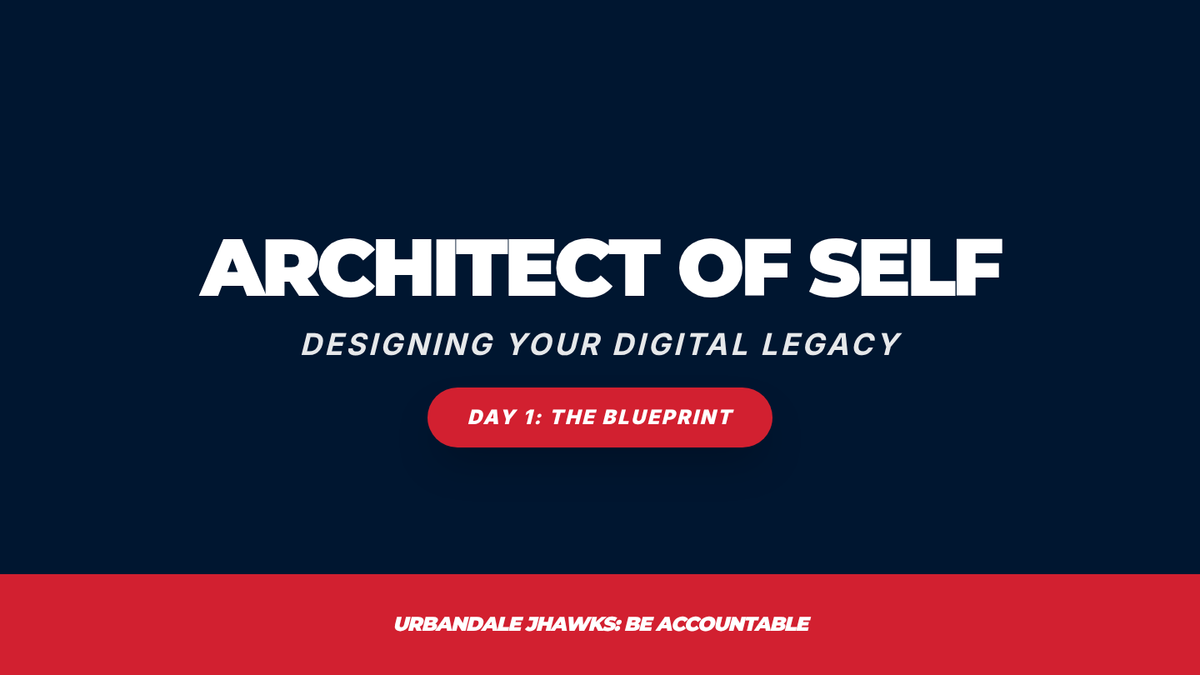 ARCHITECT OF SELF

DESIGNING YOUR DIGITAL LEGACY

DAY 1: THE BLUEPRINT

URBANDALE JHAWKS: BE ACCOUNTABLE